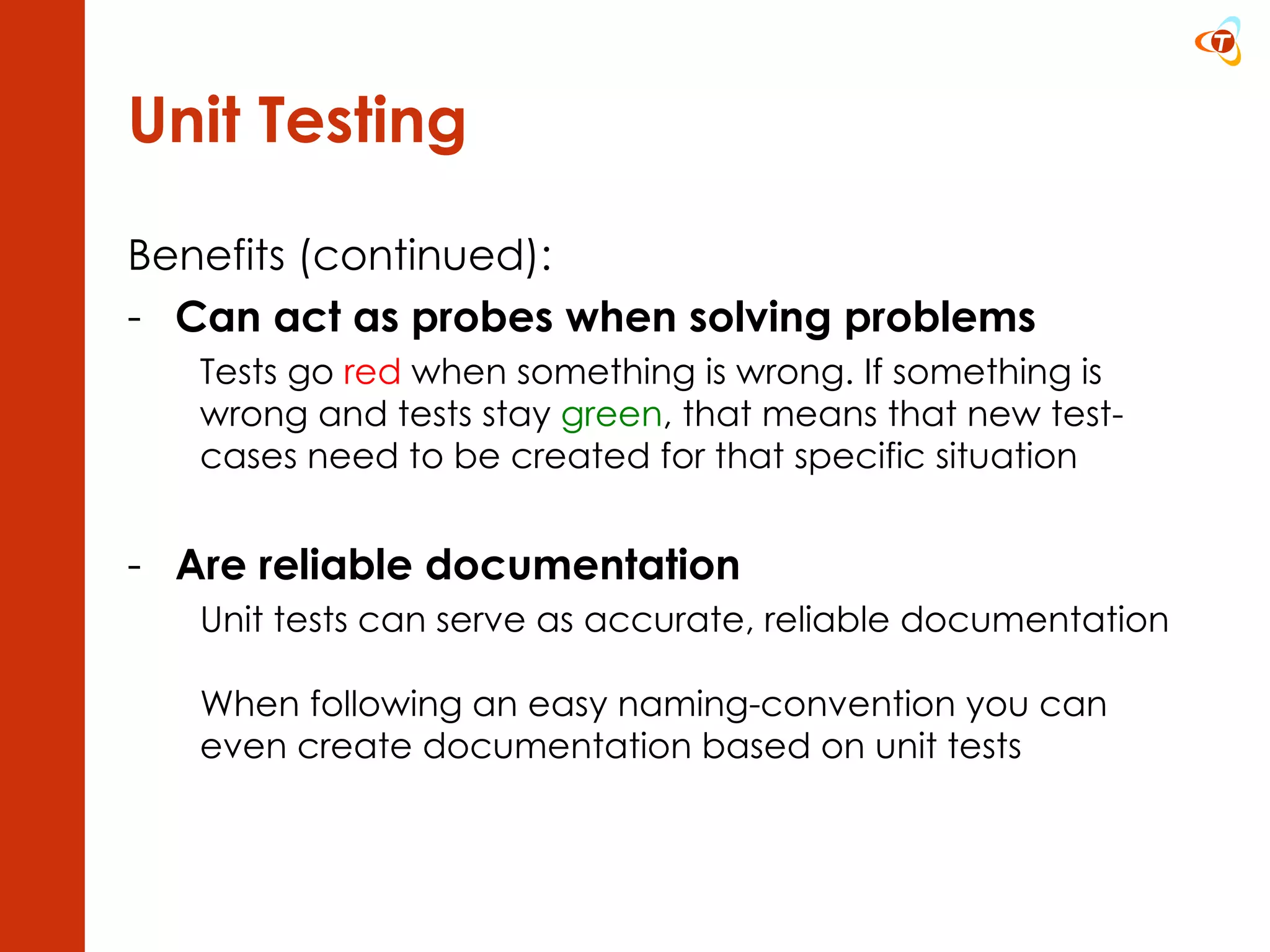 T

Unit Testing

Benefits (continued):

- Can act as probes when solving problems

Tests go red when something is wrong. If something is wrong and tests stay green, that means that new test-cases need to be created for that specific situation

- Are reliable documentation

Unit tests can serve as accurate, reliable documentation

When following an easy naming-convention you can even create documentation based on unit tests